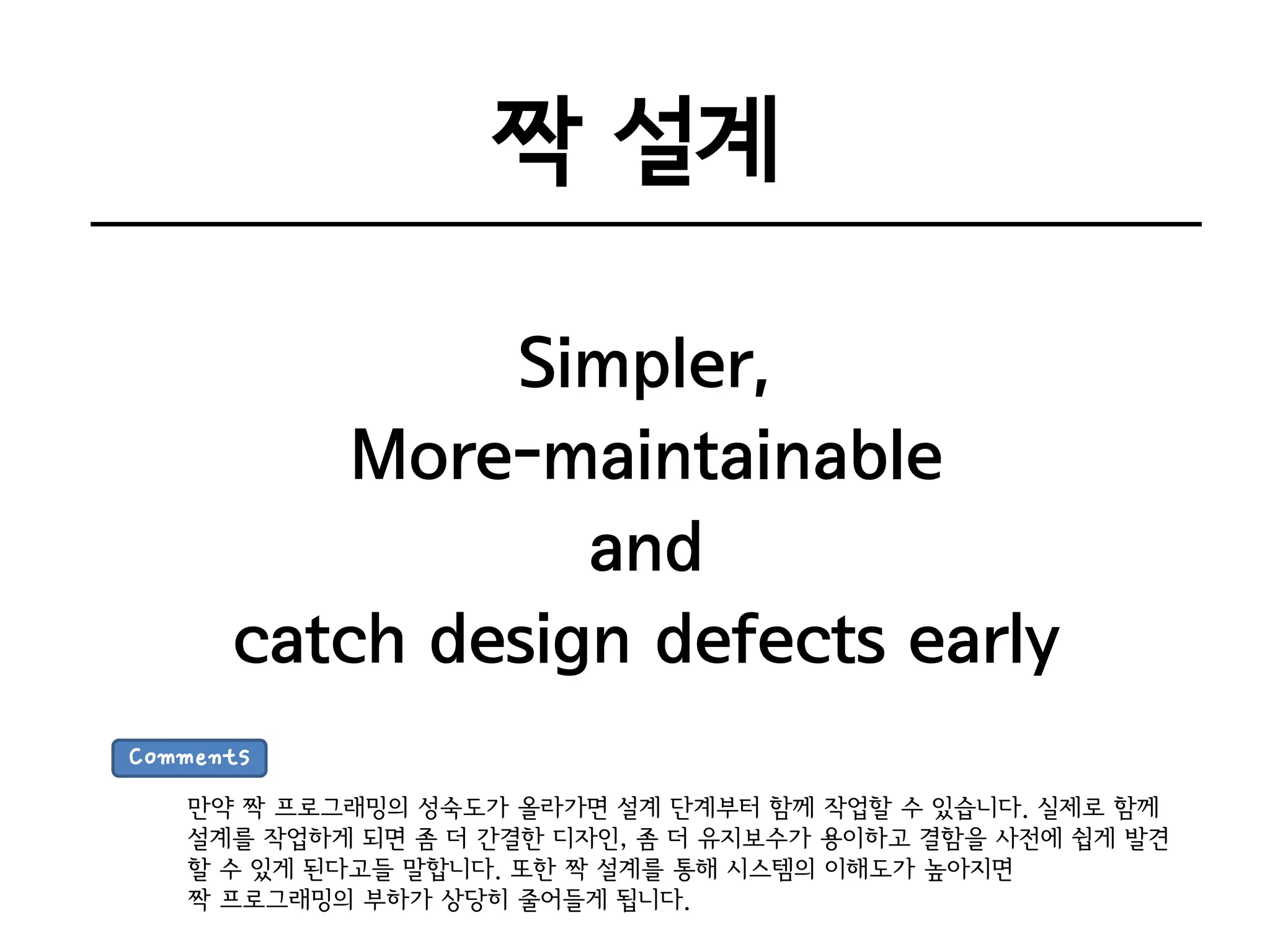 짝 설계

Simpler,
More-maintainable
and
catch design defects early

Comments

만약 짝 프로그래밍의 성숙도가 올라가면 설계 단계부터 함께 작업할 수 있습니다. 실제로 함께 설계를 작업하게 되면 좀 더 간결한 디자인, 좀 더 유지보수가 용이하고 결함을 사전에 쉽게 발견할 수 있게 된다고들 말합니다. 또한 짝 설계를 통해 시스템의 이해도가 높아지면
짝 프로그래밍의 부하가 상당히 줄어들게 됩니다.